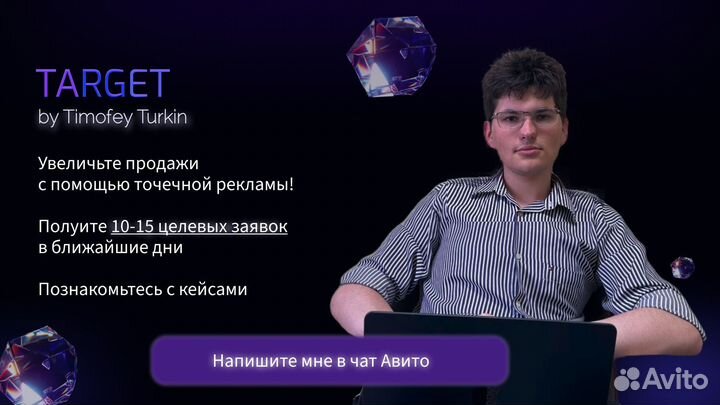 TARGET
by Timofey Turkin

Увеличьте продажи с помощью точечной рекламы!

Полуите 10-15 целевых заявок в ближайшие дни

Познакомьтесь с кейсами

Напишите мне в чат Авито

Avito